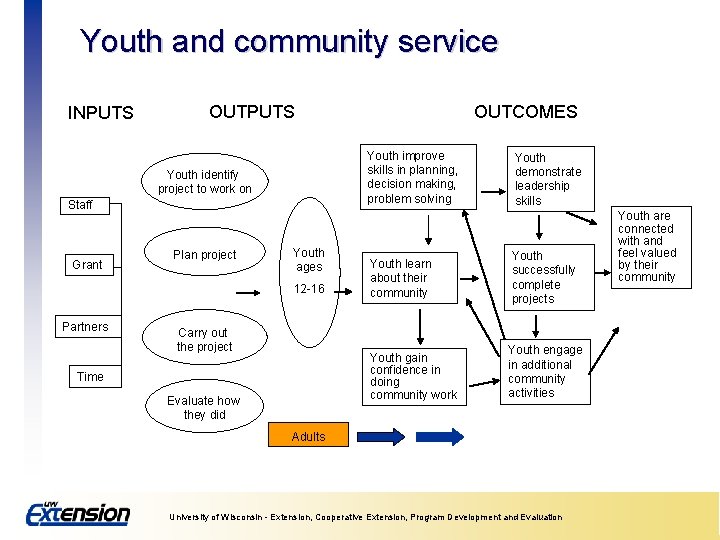 Youth and community service

INPUTS

OUTPUTS

OUTCOMES

Staff

Grant

Partners

Time

Youth identify project to work on

Plan project

Carry out the project

Evaluate how they did

Youth ages 12-16

Adults

Youth improve skills in planning, decision making, problem solving

Youth learn about their community

Youth gain confidence in doing community work

Youth demonstrate leadership skills

Youth successfully complete projects

Youth engage in additional community activities

Youth are connected with and feel valued by their community

UW Extension

University of Wisconsin - Extension, Cooperative Extension, Program Development and Evaluation